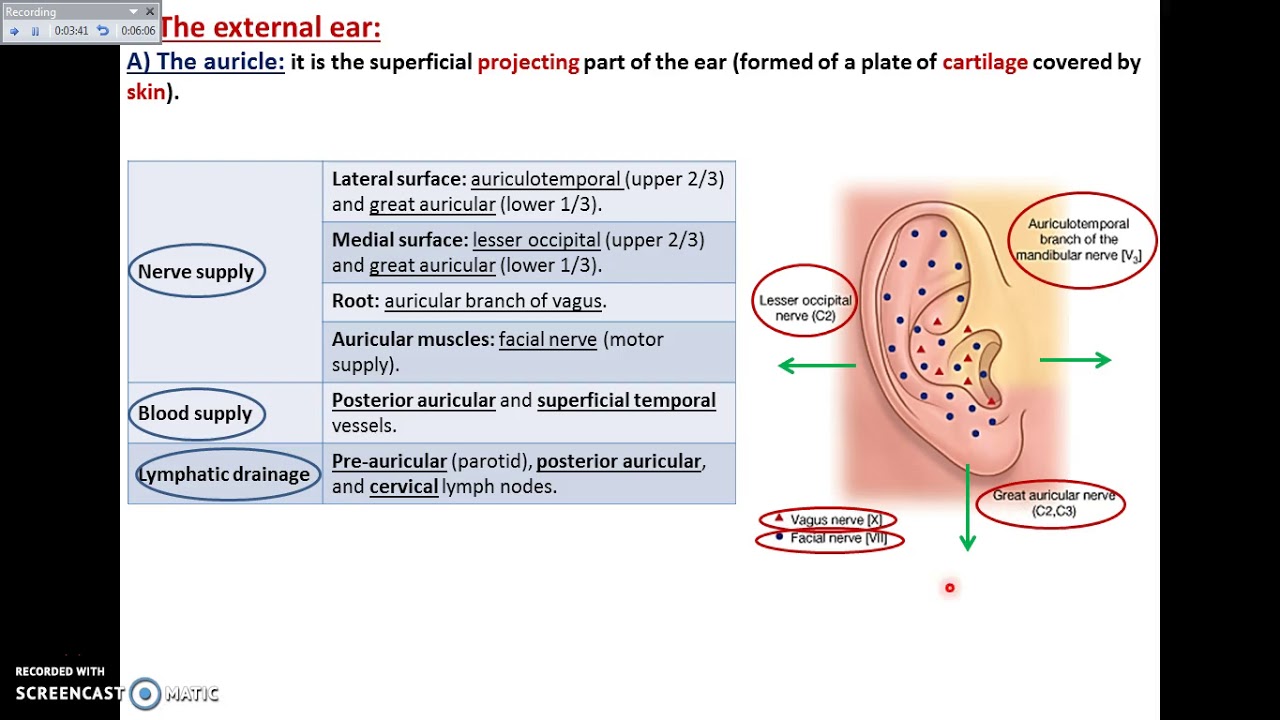 Recording
0:03:41 0:06:06

The external ear:

A) The auricle: it is the superficial projecting part of the ear (formed of a plate of cartilage covered by skin).

| | |
|---|---|
| Nerve supply | Lateral surface: auriculotemporal (upper 2/3) and great auricular (lower 1/3). |
| | Medial surface: lesser occipital (upper 2/3) and great auricular (lower 1/3). |
| | Root: auricular branch of vagus. |
| | Auricular muscles: facial nerve (motor supply). |
| Blood supply | Posterior auricular and superficial temporal vessels. |
| Lymphatic drainage | Pre-auricular (parotid), posterior auricular, and cervical lymph nodes. |

Auriculotemporal branch of the mandibular nerve [$V_3$]

Lesser occipital nerve (C2)

Great auricular nerve (C2,C3)

Vagus nerve [X]
Facial nerve [VII]

RECORDED WITH
SCREENCAST MATIC